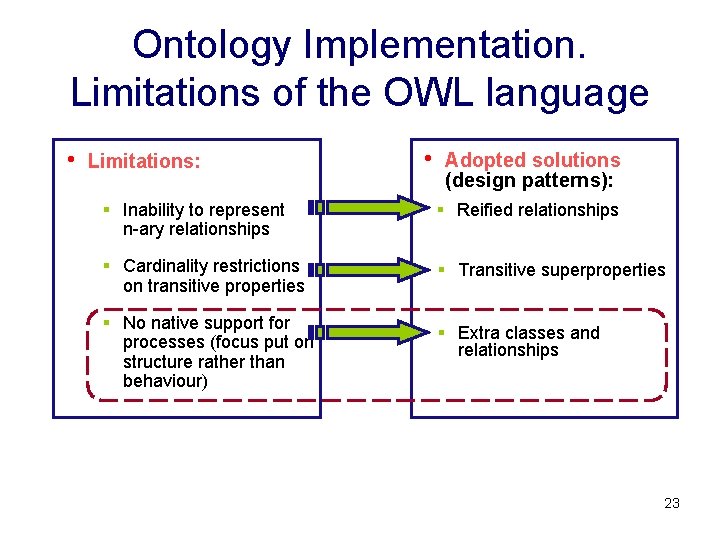 Ontology Implementation. Limitations of the OWL language

• Limitations:

▪ Inability to represent n-ary relationships

▪ Cardinality restrictions on transitive properties

▪ No native support for processes (focus put on structure rather than behaviour)

• Adopted solutions (design patterns):

▪ Reified relationships

▪ Transitive superproperties

▪ Extra classes and relationships

23